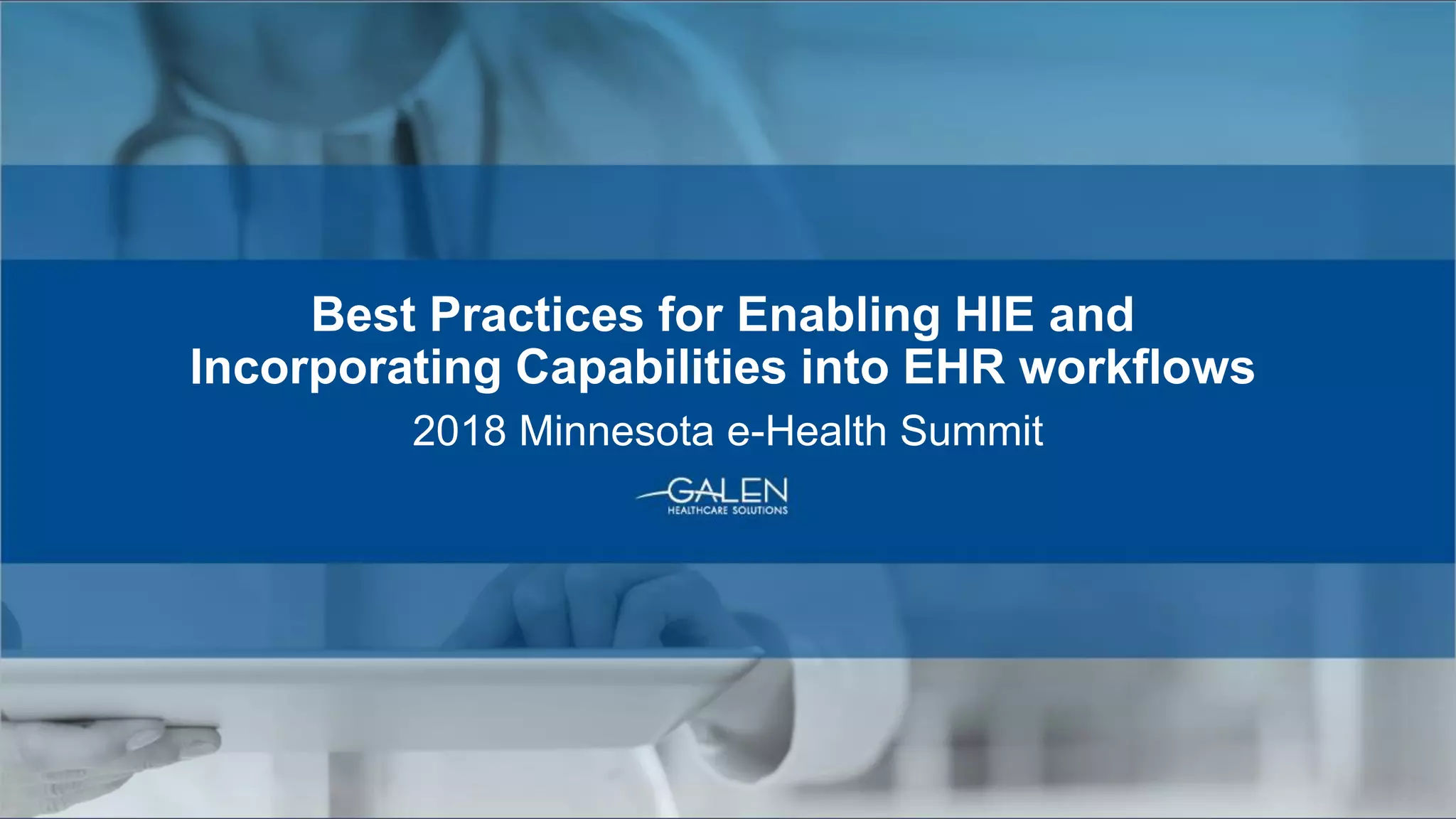 Best Practices for Enabling HIE and Incorporating Capabilities into EHR workflows

2018 Minnesota e-Health Summit

GALEN
HEALTHCARE SOLUTIONS